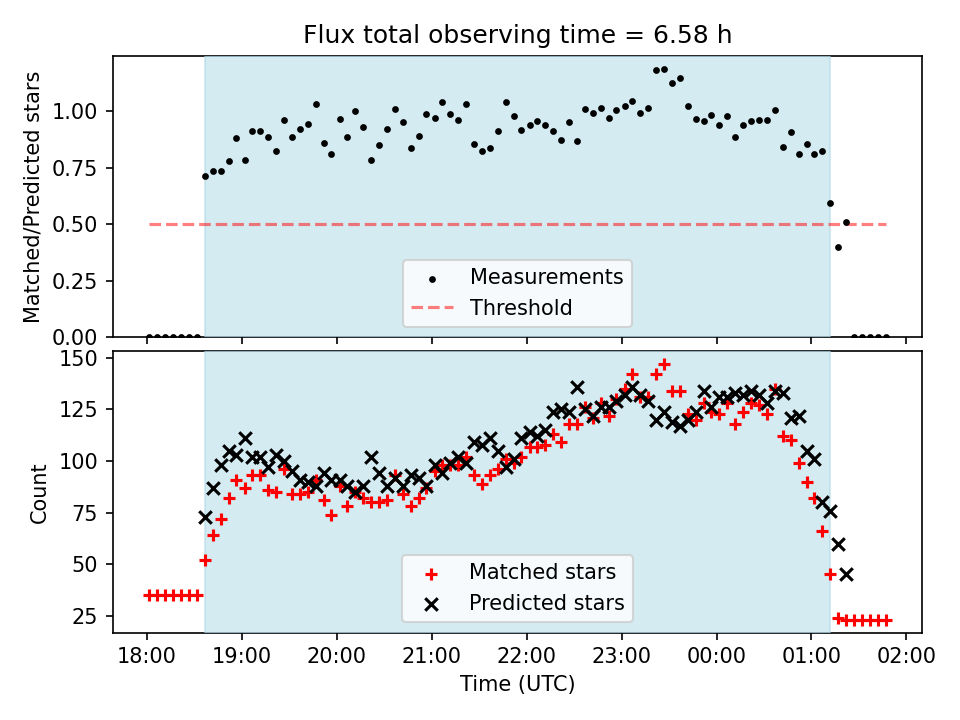 Flux total observing time = 6.58 h

Matched/Predicted stars

1.00
0.75
0.50
0.25
0.00

Measurements
Threshold

Count

150
125
100
75
50
25

Matched stars
Predicted stars

18:00 19:00 20:00 21:00 22:00 23:00 00:00 01:00 02:00

Time (UTC)